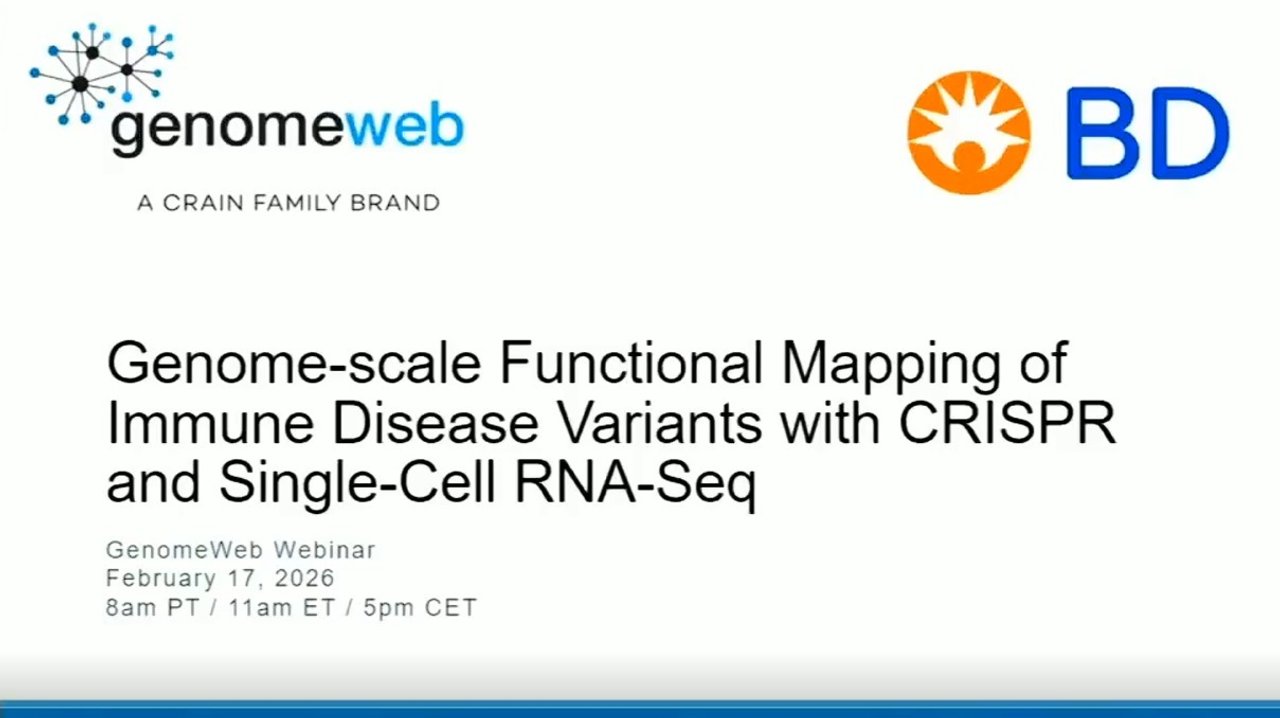 genomeweb

A CRAIN FAMILY BRAND

BD

Genome-scale Functional Mapping of Immune Disease Variants with CRISPR and Single-Cell RNA-Seq

GenomeWeb Webinar
February 17, 2026
8am PT / 11am ET / 5pm CET